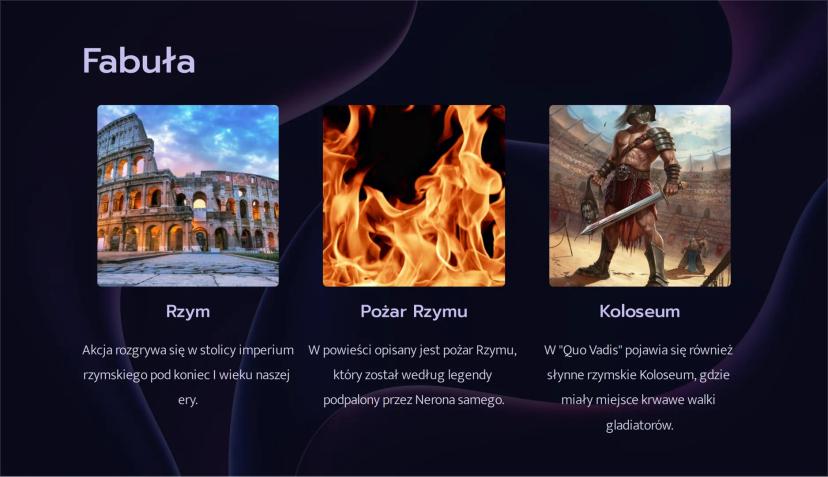 Fabuła

Rzym

Akcja rozgrywa się w stolicy imperium rzymskiego pod koniec I wieku naszej ery.

Pożar Rzymu

W powieści opisany jest pożar Rzymu, który został według legendy podpalony przez Nerona samego.

Koloseum

W "Quo Vadis" pojawia się również słynne rzymskie Koloseum, gdzie miały miejsce krwawe walki gladiatorów.